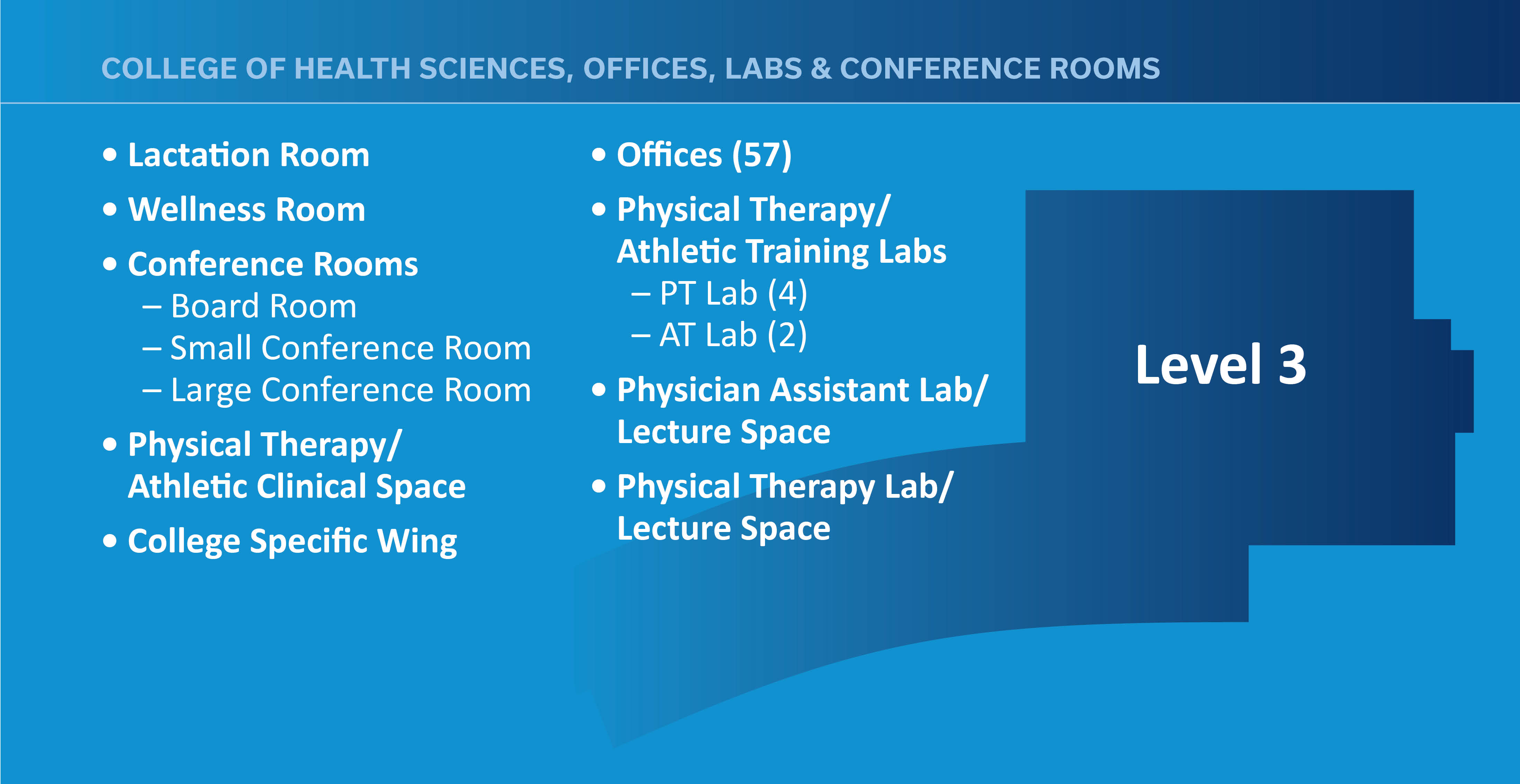 COLLEGE OF HEALTH SCIENCES, OFFICES, LABS & CONFERENCE ROOMS

• Lactation Room
• Wellness Room
• Conference Rooms
– Board Room
– Small Conference Room
– Large Conference Room
• Physical Therapy/ Athletic Clinical Space
• College Specific Wing

• Offices (57)
• Physical Therapy/ Athletic Training Labs
– PT Lab (4)
– AT Lab (2)
• Physician Assistant Lab/ Lecture Space
• Physical Therapy Lab/ Lecture Space

Level 3